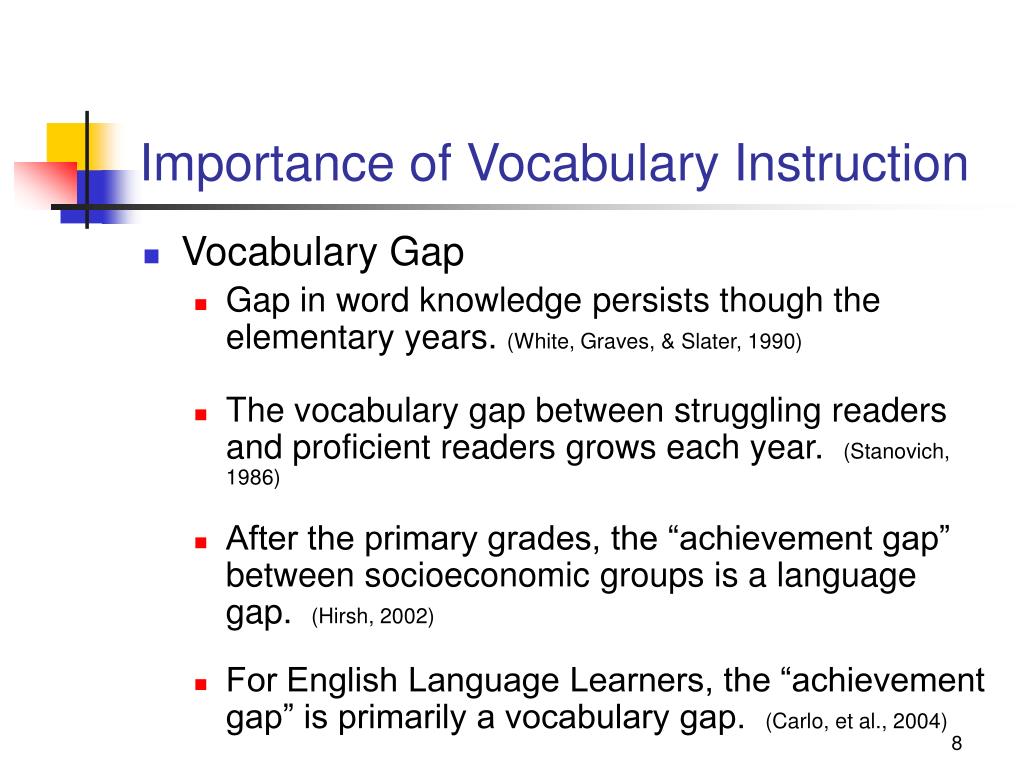 Importance of Vocabulary Instruction

Vocabulary Gap

Gap in word knowledge persists though the elementary years. (White, Graves, & Slater, 1990)

The vocabulary gap between struggling readers and proficient readers grows each year. (Stanovich, 1986)

After the primary grades, the “achievement gap” between socioeconomic groups is a language gap. (Hirsh, 2002)

For English Language Learners, the “achievement gap” is primarily a vocabulary gap. (Carlo, et al., 2004)

8